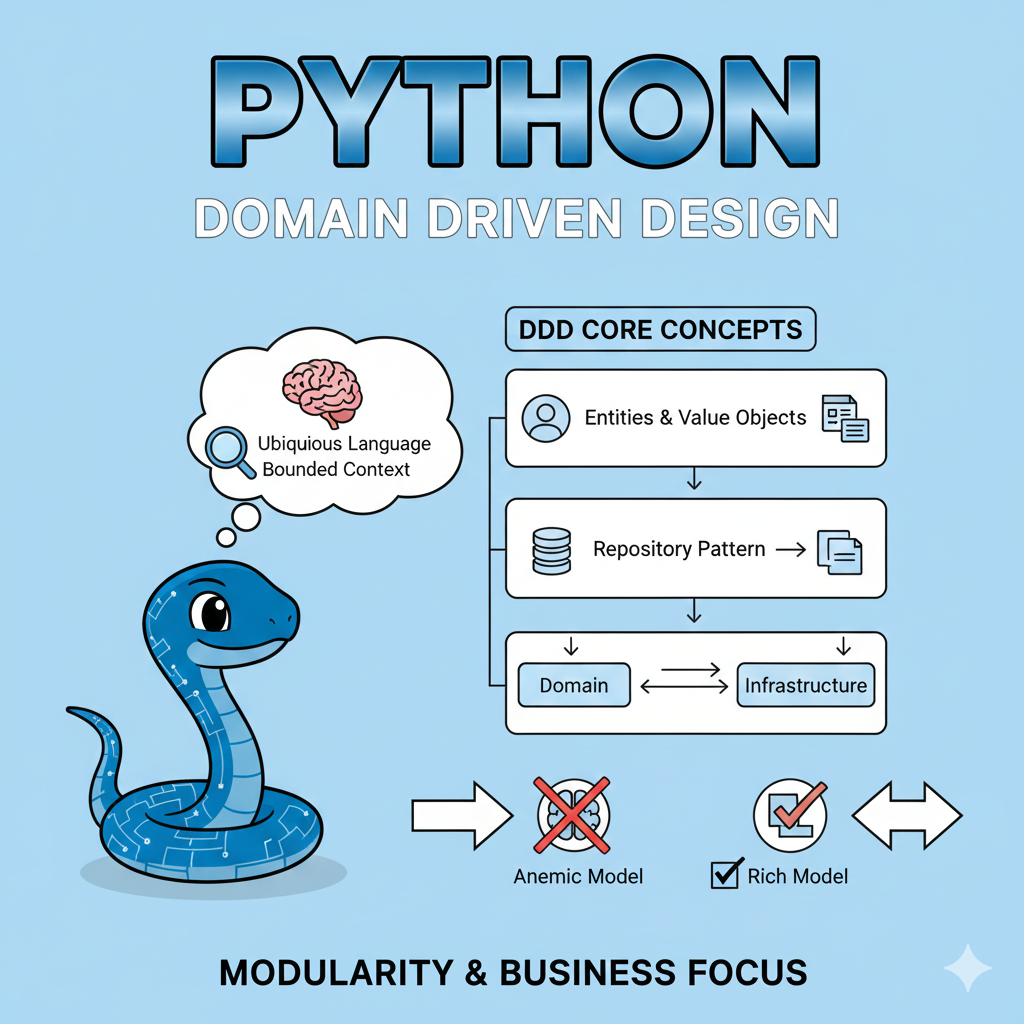 PYTHON

DOMAIN DRIVEN DESIGN

Ubiquious Language
Bounded Context

DDD CORE CONCEPTS

Entities & Value Objects

Repository Pattern

Domain

Infrastructure

Anemic Model

Rich Model

MODULARITY & BUSINESS FOCUS